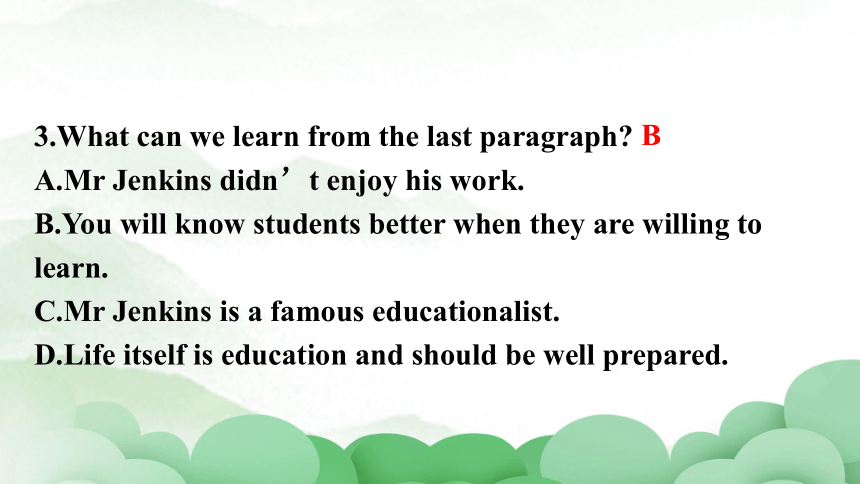 3.What can we learn from the last paragraph? B
A.Mr Jenkins didn’t enjoy his work.
B.You will know students better when they are willing to learn.
C.Mr Jenkins is a famous educationalist.
D.Life itself is education and should be well prepared.